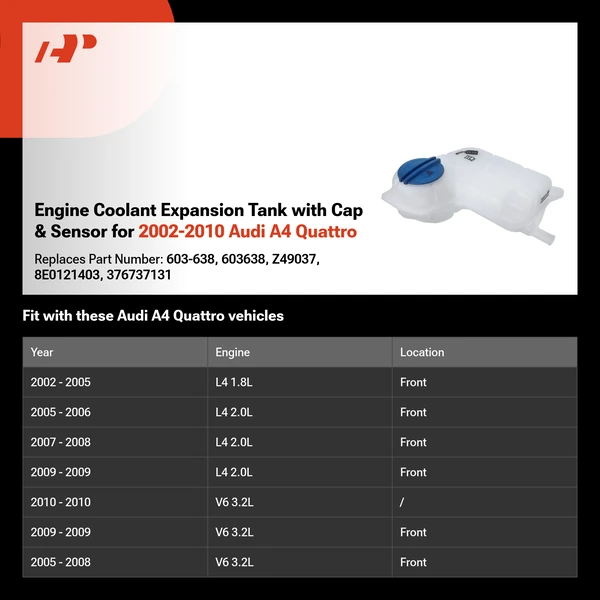 Engine Coolant Expansion Tank with Cap & Sensor for 2002-2010 Audi A4 Quattro

Replaces Part Number: 603-638, 603638, Z49037, 8E0121403, 376737131

Fit with these Audi A4 Quattro vehicles

| Year | Engine | Location |
|---|---|---|
| 2002 - 2005 | L4 1.8L | Front |
| 2005 - 2006 | L4 2.0L | Front |
| 2007 - 2008 | L4 2.0L | Front |
| 2009 - 2009 | L4 2.0L | Front |
| 2010 - 2010 | V6 3.2L | / |
| 2009 - 2009 | V6 3.2L | Front |
| 2005 - 2008 | V6 3.2L | Front |